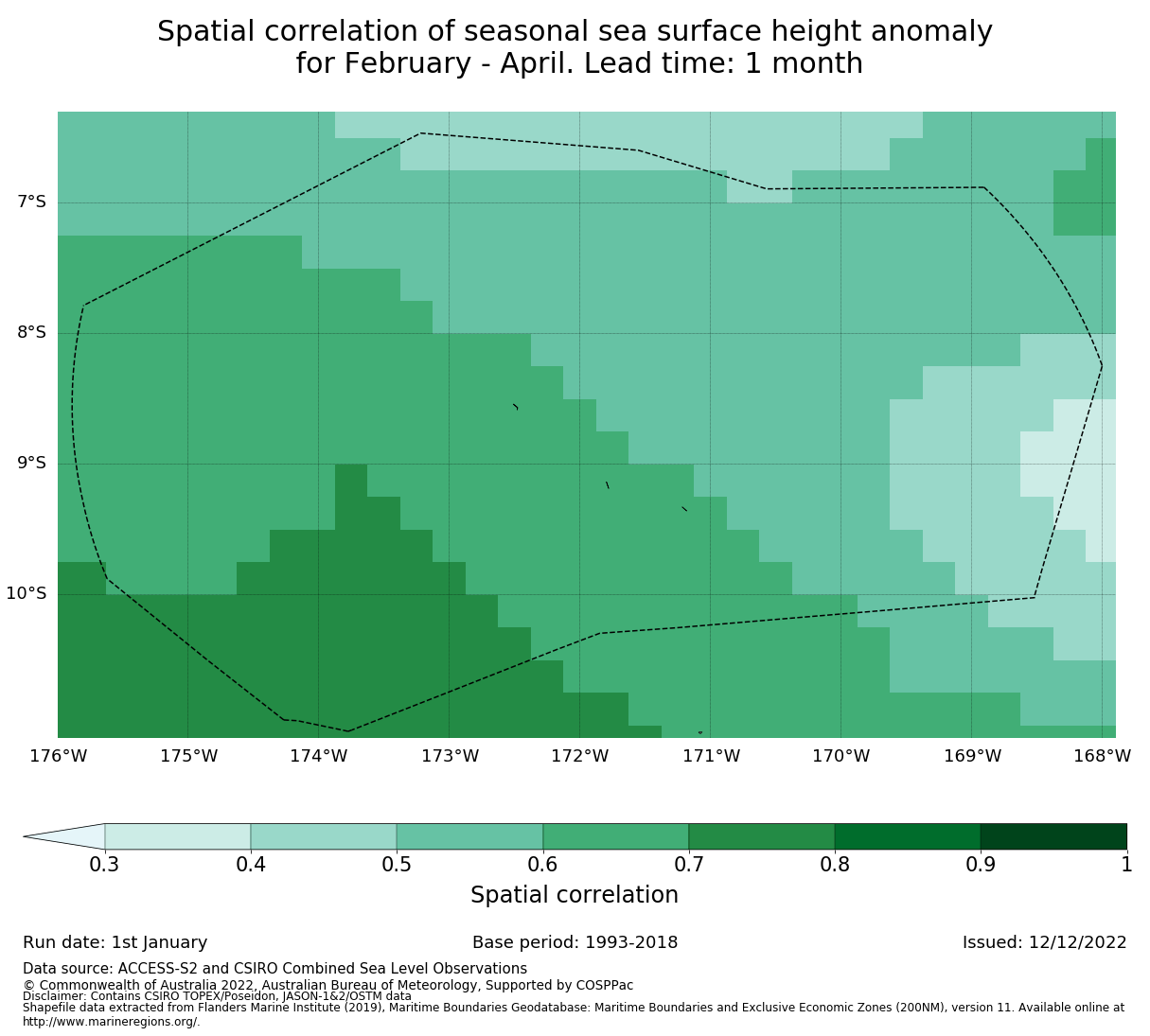 Spatial correlation of seasonal sea surface height anomaly
for February - April. Lead time: 1 month

7°S
8°S
9°S
10°S

176°W 175°W 174°W 173°W 172°W 171°W 170°W 169°W 168°W

0.3 0.4 0.5 0.6 0.7 0.8 0.9 1
Spatial correlation

Run date: 1st January
Base period: 1993-2018
Issued: 12/12/2022

Data source: ACCESS-S2 and CSIRO Combined Sea Level Observations
© Commonwealth of Australia 2022, Australian Bureau of Meteorology, Supported by COSPPac
Disclaimer: Contains CSIRO TOPEX/Poseidon, JASON-1&2/OSTM data
Shapefile data extracted from Flanders Marine Institute (2019), Maritime Boundaries Geodatabase: Maritime Boundaries and Exclusive Economic Zones (200NM), version 11. Available online at http://www.marineregions.org/.